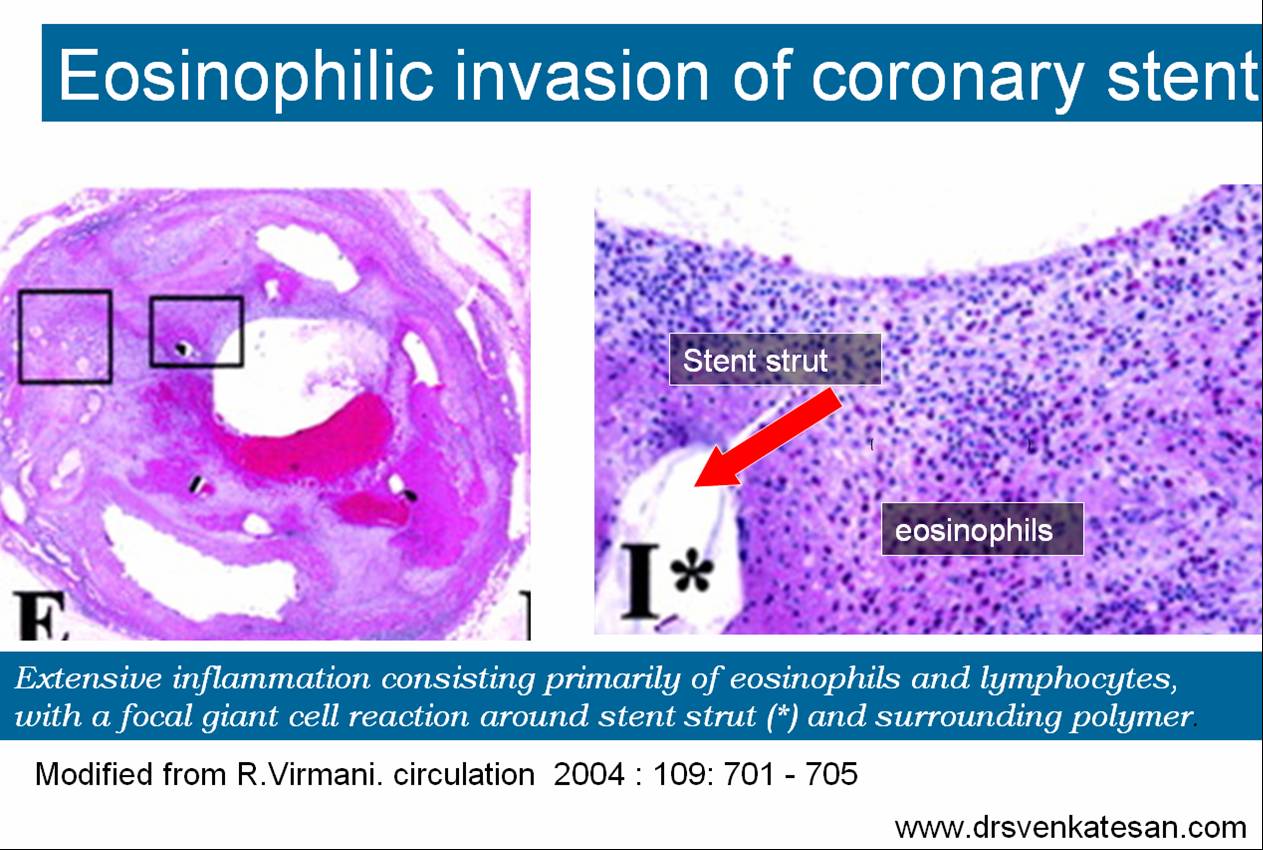 Eosinophilic invasion of coronary stent

E

Stent strut

eosinophils

I*

Extensive inflammation consisting primarily of eosinophils and lymphocytes, with a focal giant cell reaction around stent strut (*) and surrounding polymer.

Modified from R.Virmani. circulation 2004 : 109: 701 - 705

www.drsvenkatesan.com